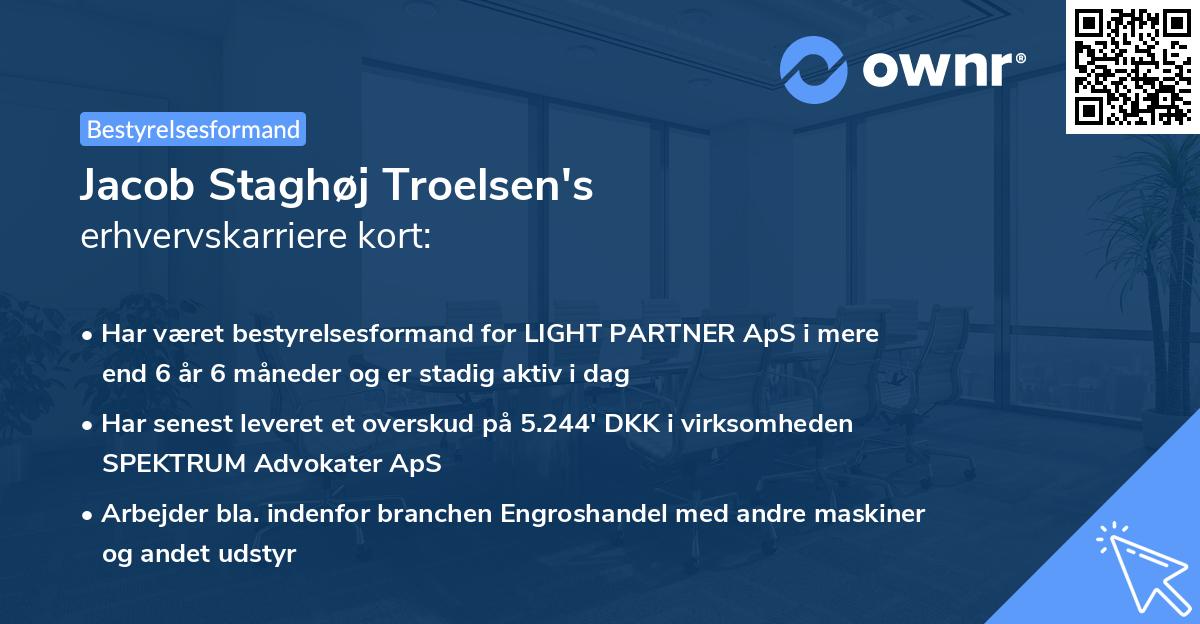 ownr®

Bestyrelsesformand

Jacob Staghøj Troelsen's
erhvervskarriere kort:

• Har været bestyrelsesformand for LIGHT PARTNER ApS i mere end 6 år 6 måneder og er stadig aktiv i dag

• Har senest leveret et overskud på 5.244' DKK i virksomheden SPEKTRUM Advokater ApS

• Arbejder bla. indenfor branchen Engroshandel med andre maskiner og andet udstyr